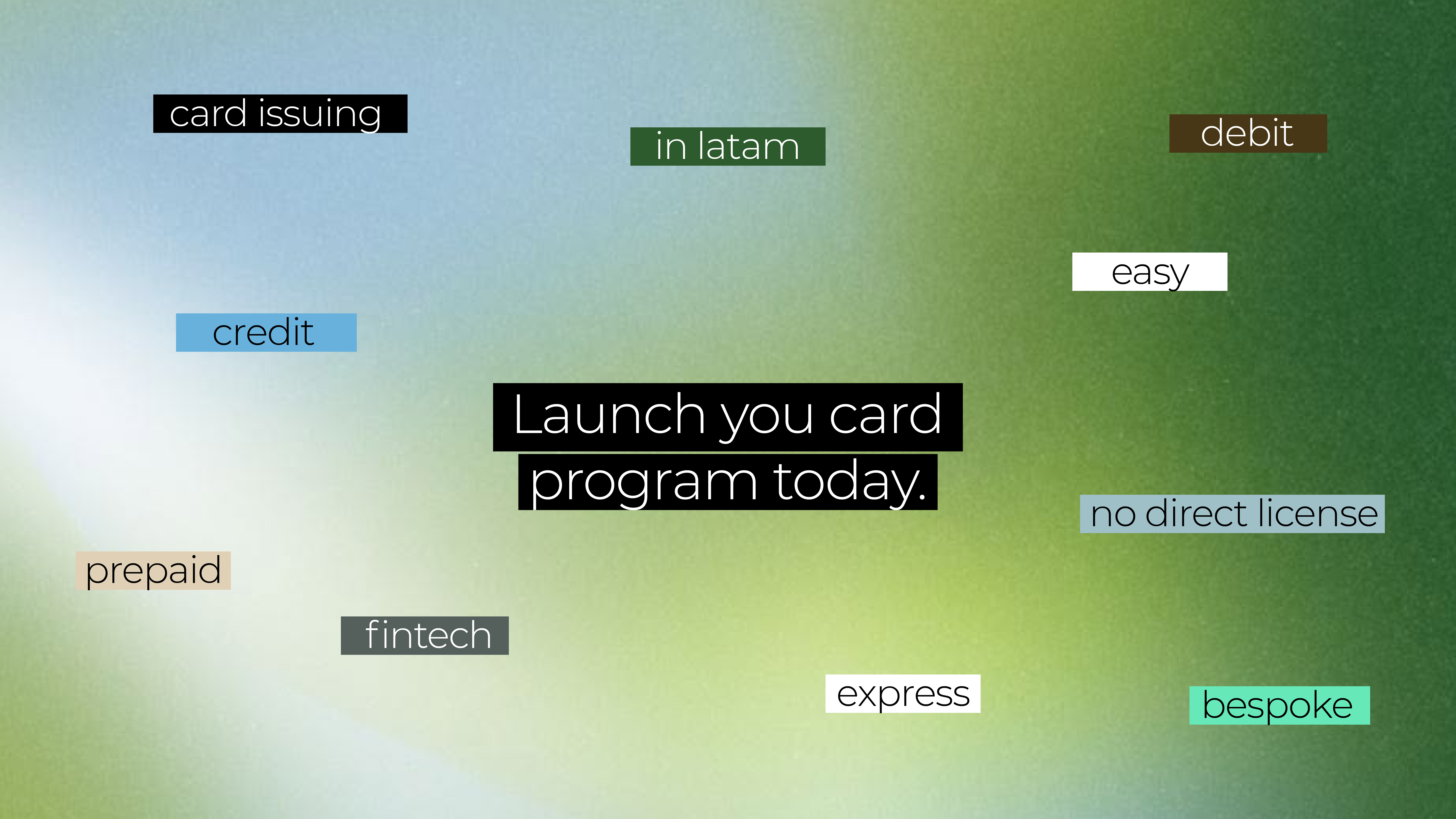 card issuing

in latam

debit

easy

credit

Launch you card program today.

no direct license

prepaid

fintech

express

bespoke